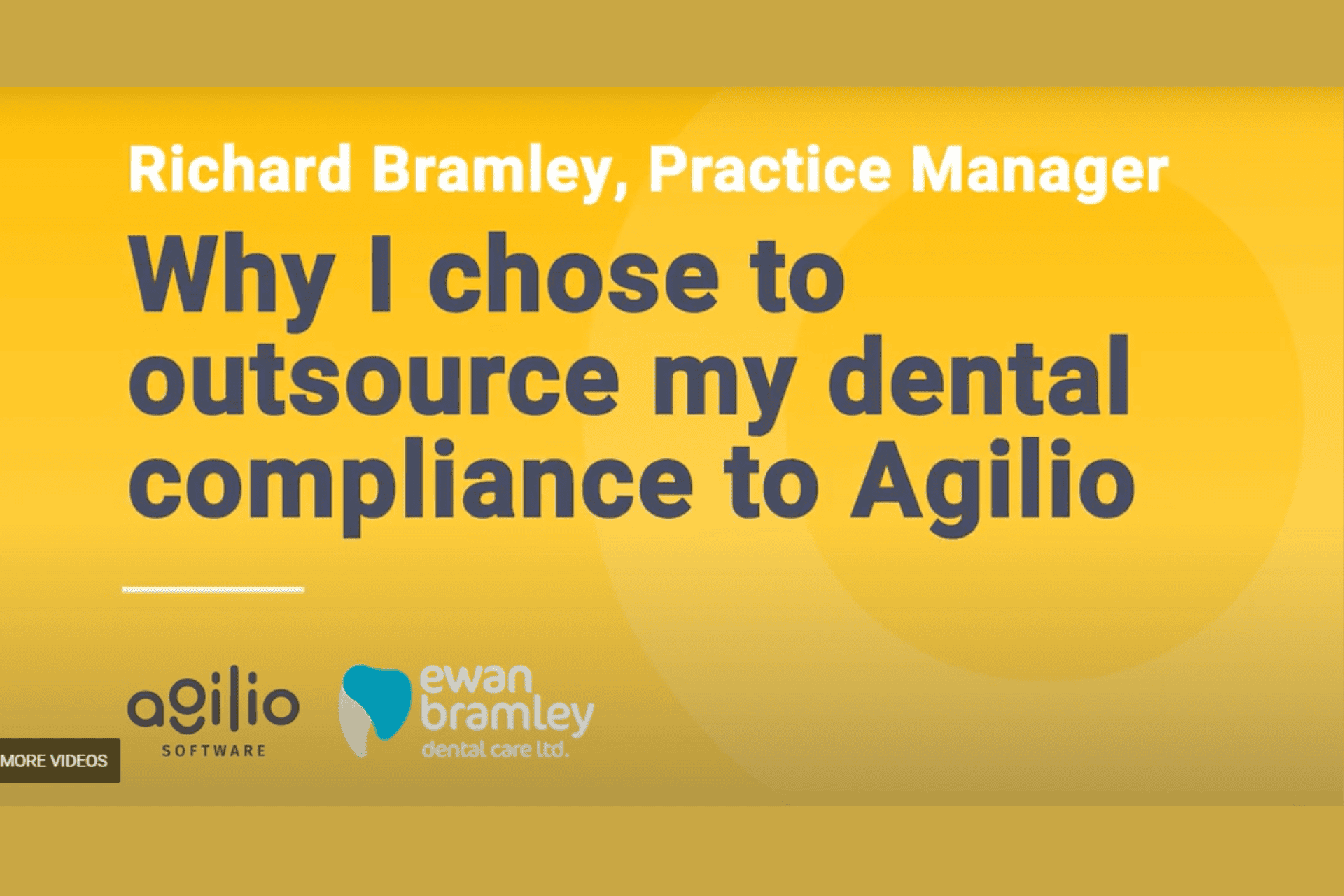 Richard Bramley, Practice Manager

Why I chose to outsource my dental compliance to Agilio

agilio
SOFTWARE

ewan bramley
dental care ltd.

MORE VIDEOS